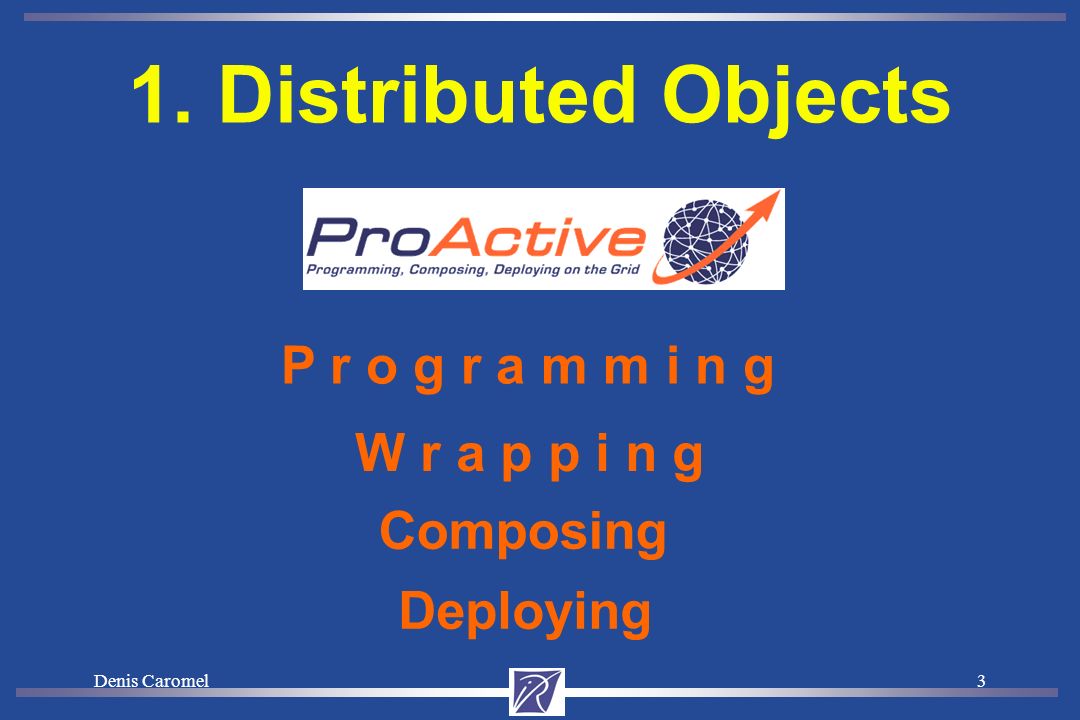 1. Distributed Objects

ProActive
Programming, Composing, Deploying on the Grid

P r o g r a m m i n g

W r a p p i n g

Composing

Deploying

Denis Caromel

3